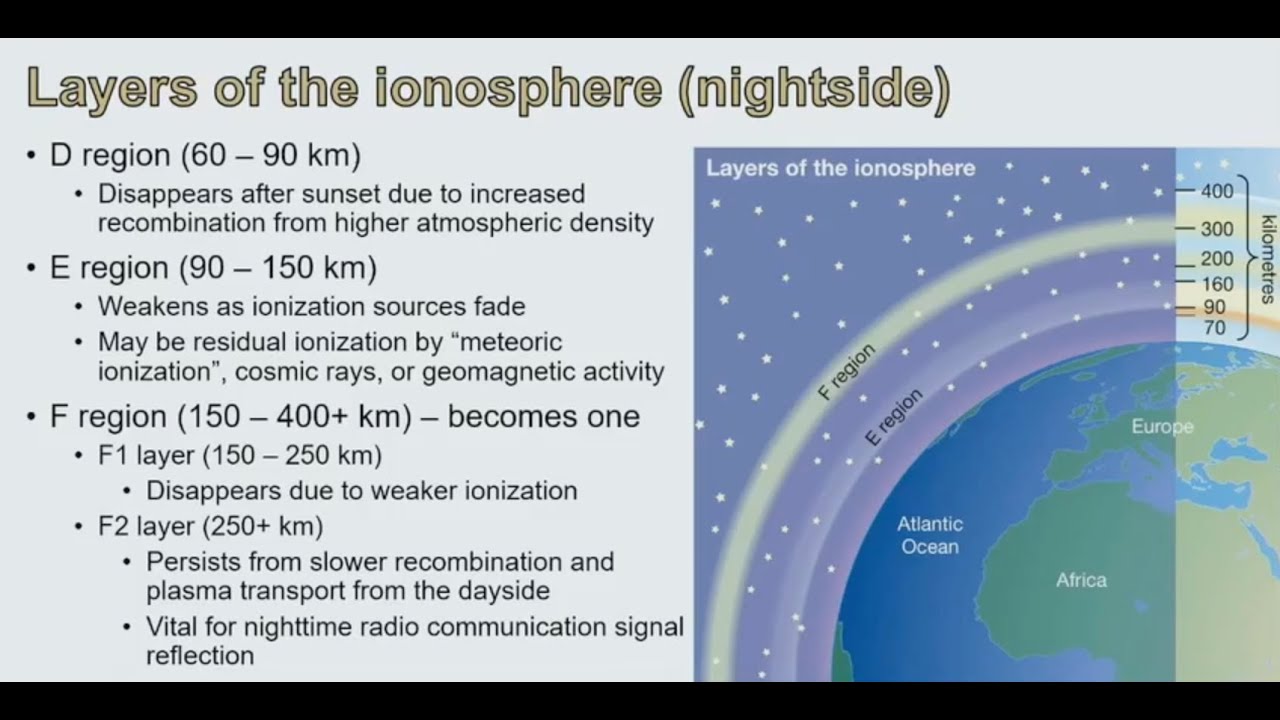 Layers of the ionosphere (nightside)

• D region (60 – 90 km)
  • Disappears after sunset due to increased recombination from higher atmospheric density
• E region (90 – 150 km)
  • Weakens as ionization sources fade
  • May be residual ionization by "meteoric ionization", cosmic rays, or geomagnetic activity
• F region (150 – 400+ km) – becomes one
  • F1 layer (150 – 250 km)
    • Disappears due to weaker ionization
  • F2 layer (250+ km)
    • Persists from slower recombination and plasma transport from the dayside
    • Vital for nighttime radio communication signal reflection

Layers of the ionosphere

400
300
200
160
90
70
kilometres

F region
E region
Europe
Atlantic Ocean
Africa